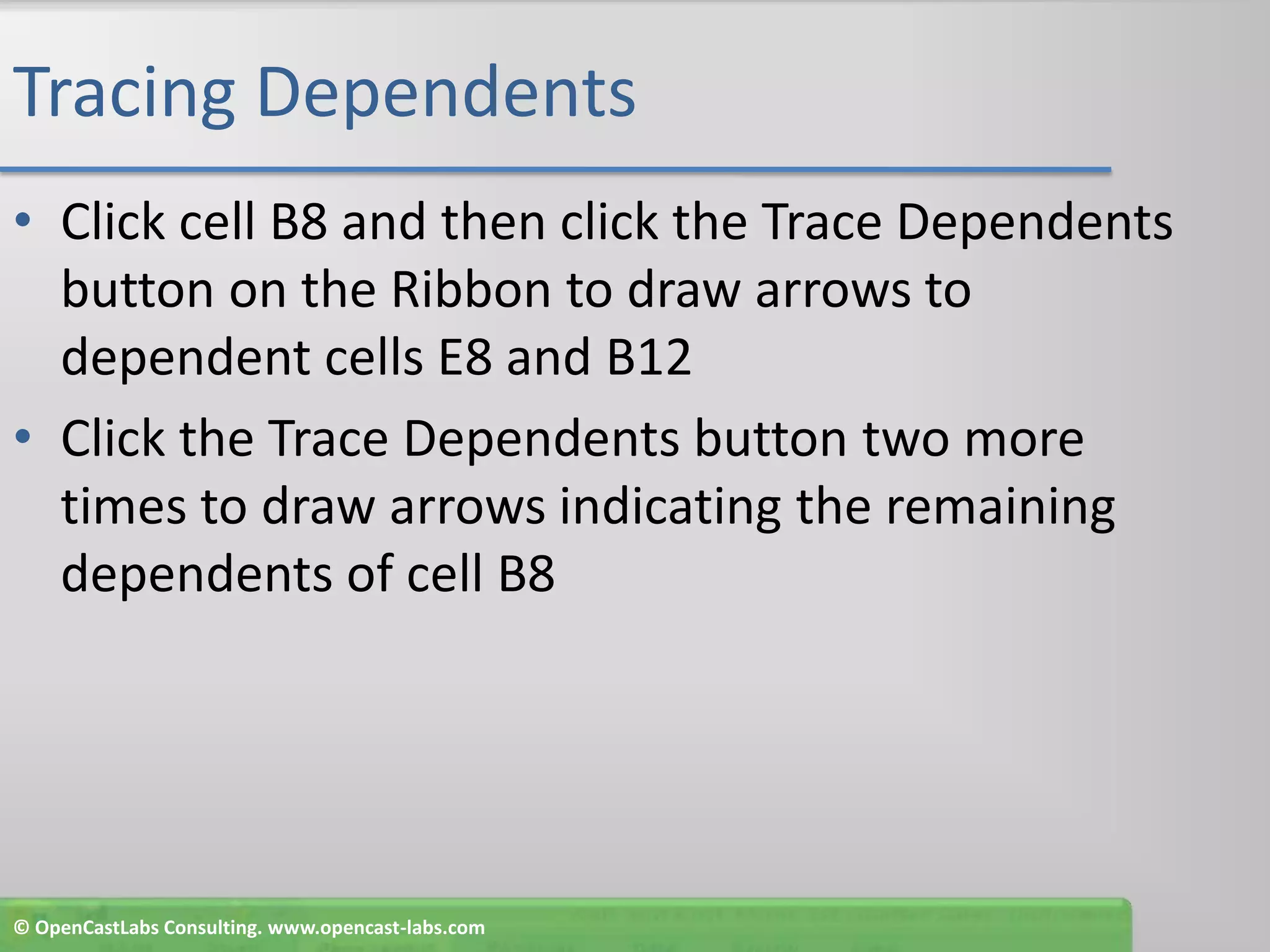 Tracing Dependents

• Click cell B8 and then click the Trace Dependents button on the Ribbon to draw arrows to dependent cells E8 and B12

• Click the Trace Dependents button two more times to draw arrows indicating the remaining dependents of cell B8

© OpenCastLabs Consulting. www.opencast-labs.com